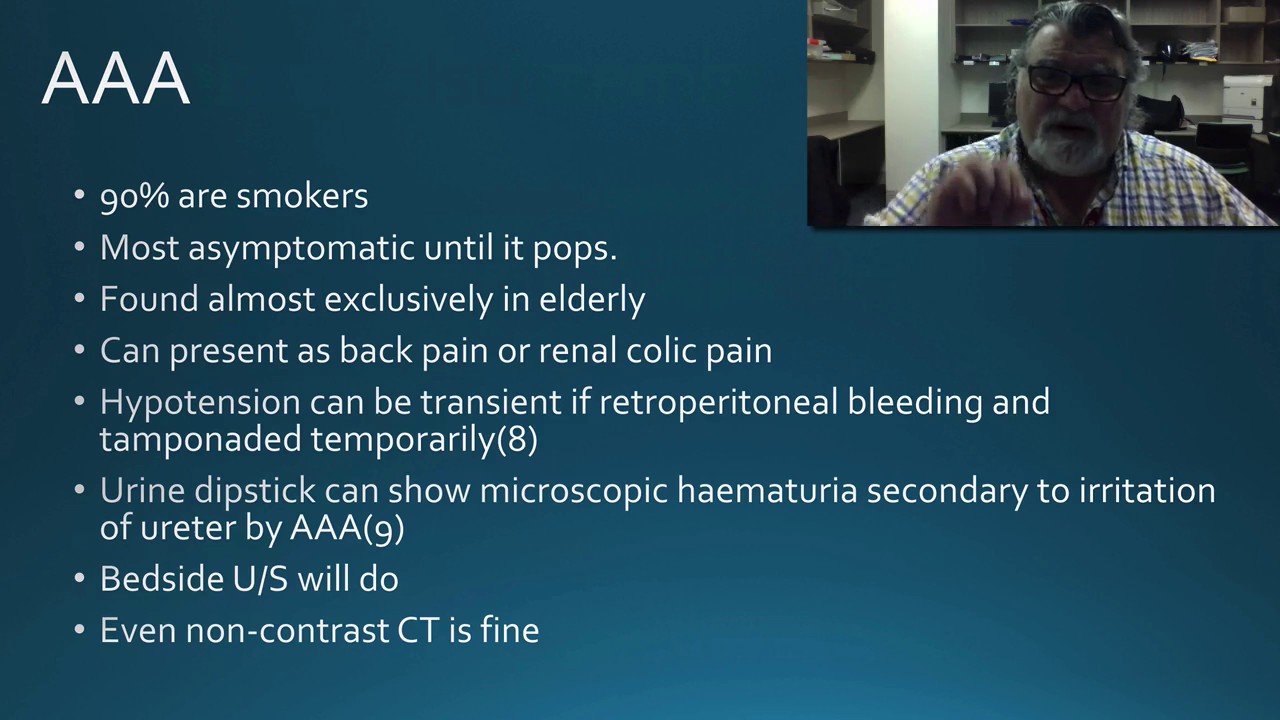 AAA

• 90% are smokers
• Most asymptomatic until it pops.
• Found almost exclusively in elderly
• Can present as back pain or renal colic pain
• Hypotension can be transient if retroperitoneal bleeding and tamponaded temporarily(8)
• Urine dipstick can show microscopic haematuria secondary to irritation of ureter by AAA(9)
• Bedside U/S will do
• Even non-contrast CT is fine